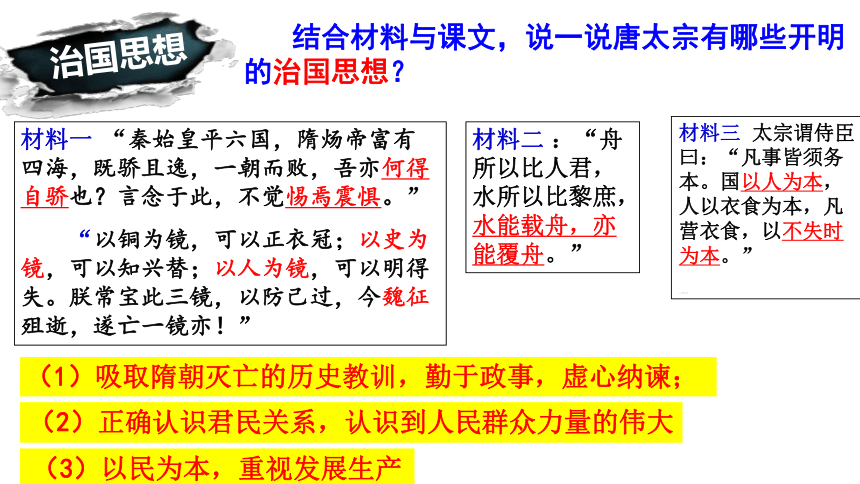 治国思想

结合材料与课文，说一说唐太宗有哪些开明的治国思想？

材料一 “秦始皇平六国，隋炀帝富有四海，既骄且逸，一朝而败，吾亦何得自骄也？言念于此，不觉惕焉震惧。”

“以铜为镜，可以正衣冠；以史为镜，可以知兴替；以人为镜，可以明得失。朕常宝此三镜，以防己过，今魏征殂逝，遂亡一镜亦！”

材料二：“舟所以比人君，水所以比黎庶，水能载舟，亦能覆舟。”

材料三 太宗谓侍臣曰：“凡事皆须务本。国以人为本，人以衣食为本，凡营衣食，以不失时为本。”

（1）吸取隋朝灭亡的历史教训，勤于政事，虚心纳谏；

（2）正确认识君民关系，认识到人民群众力量的伟大

（3）以民为本，重视发展生产